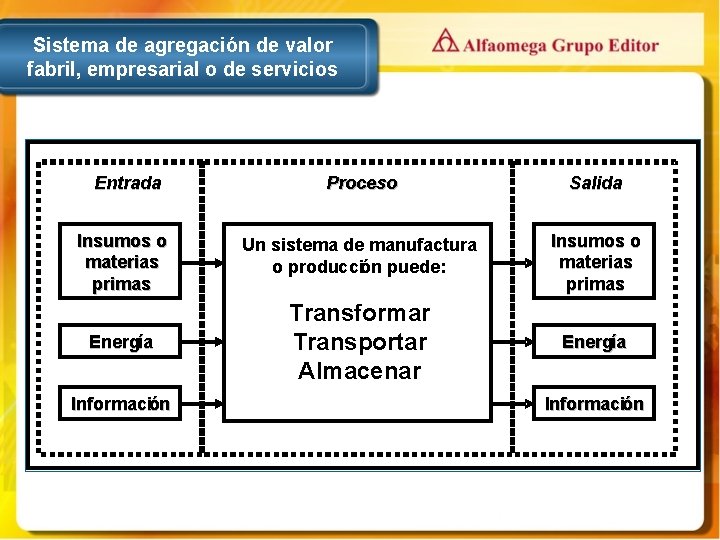 Sistema de agregación de valor fabril, empresarial o de servicios

Alfaomega Grupo Editor

Entrada

Insumos o materias primas

Energía

Información

Proceso

Un sistema de manufactura o producción puede:

Transformar
Transportar
Almacenar

Salida

Insumos o materias primas

Energía

Información